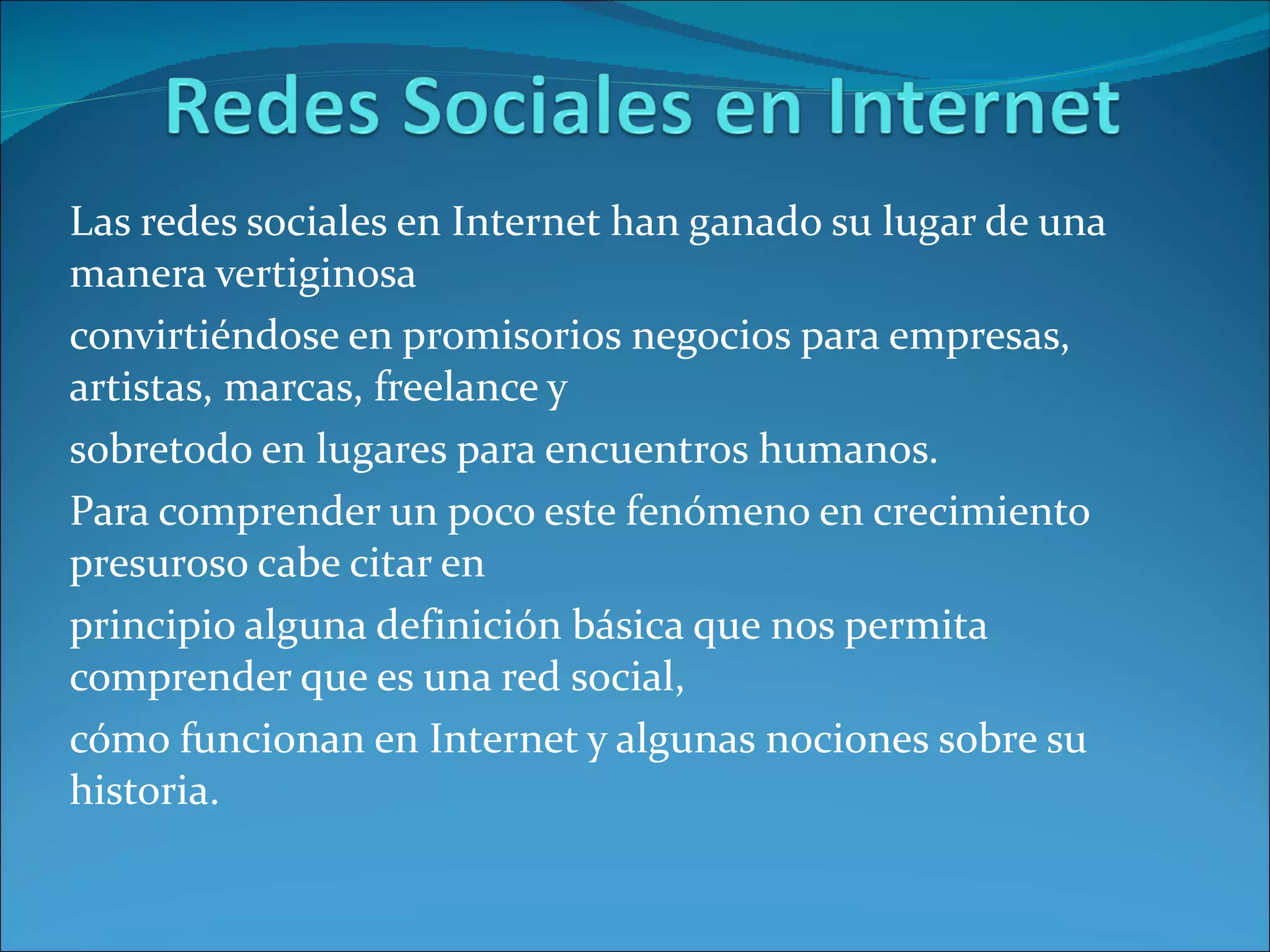 Redes Sociales en Internet

Las redes sociales en Internet han ganado su lugar de una manera vertiginosa

convirtiéndose en promisorios negocios para empresas, artistas, marcas, freelance y

sobretodo en lugares para encuentros humanos.

Para comprender un poco este fenómeno en crecimiento presuroso cabe citar en

principio alguna definición básica que nos permita comprender que es una red social,

cómo funcionan en Internet y algunas nociones sobre su historia.